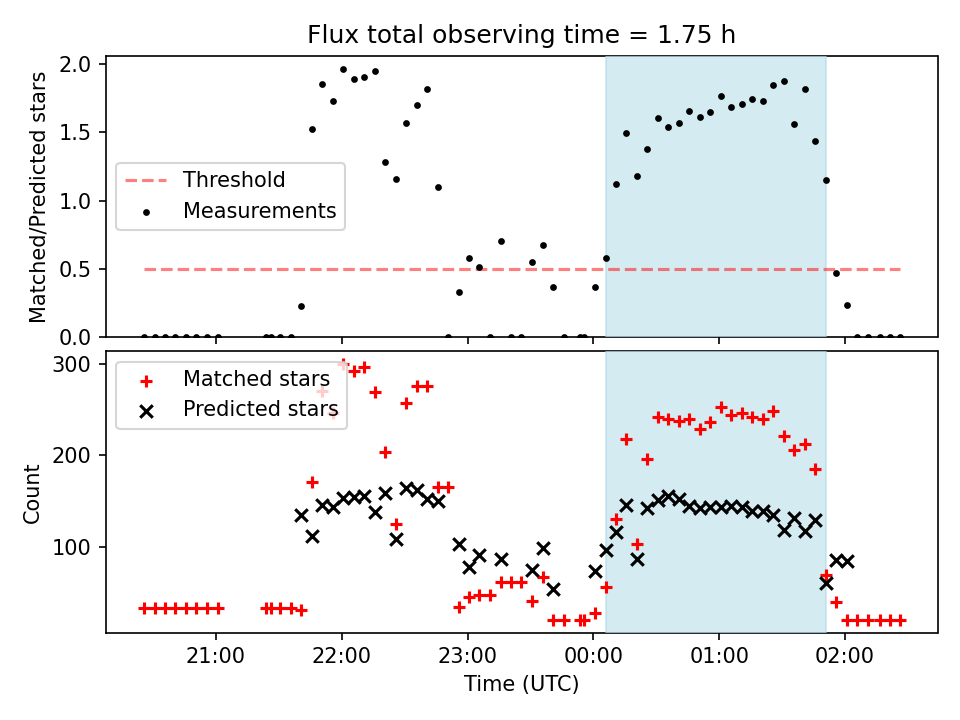 Flux total observing time = 1.75 h

Matched/Predicted stars

2.0
1.5
1.0
0.5
0.0

Threshold
Measurements

Count

300
200
100

Matched stars
Predicted stars

21:00
22:00
23:00
00:00
01:00
02:00

Time (UTC)